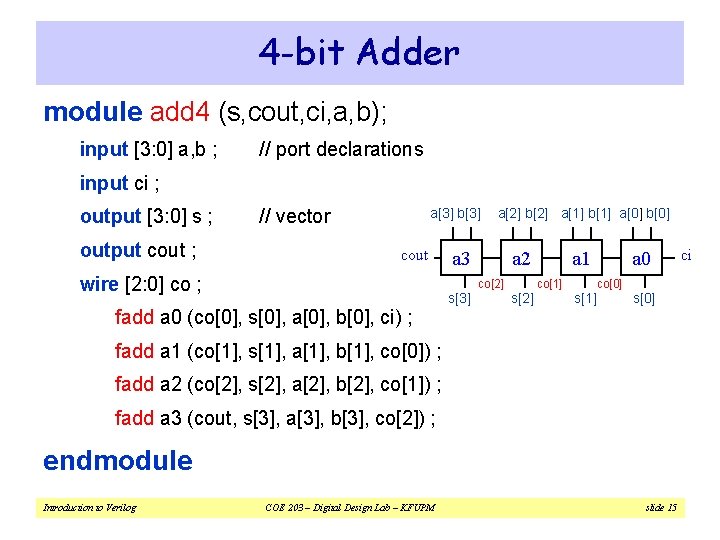 4-bit Adder

module add4 (s,cout,ci,a,b);

input [3:0] a,b ; // port declarations

input ci ;

output [3:0] s ; // vector

output cout ;

wire [2:0] co ;

fadd a0 (co[0], s[0], a[0], b[0], ci) ;

fadd a1 (co[1], s[1], a[1], b[1], co[0]) ;

fadd a2 (co[2], s[2], a[2], b[2], co[1]) ;

fadd a3 (cout, s[3], a[3], b[3], co[2]) ;

endmodule

a[3] b[3] a[2] b[2] a[1] b[1] a[0] b[0]

cout a3 a2 a1 a0 ci

co[2] co[1] co[0]

s[3] s[2] s[1] s[0]

Introduction to Verilog COE 203 – Digital Design Lab – KFUPM slide 15